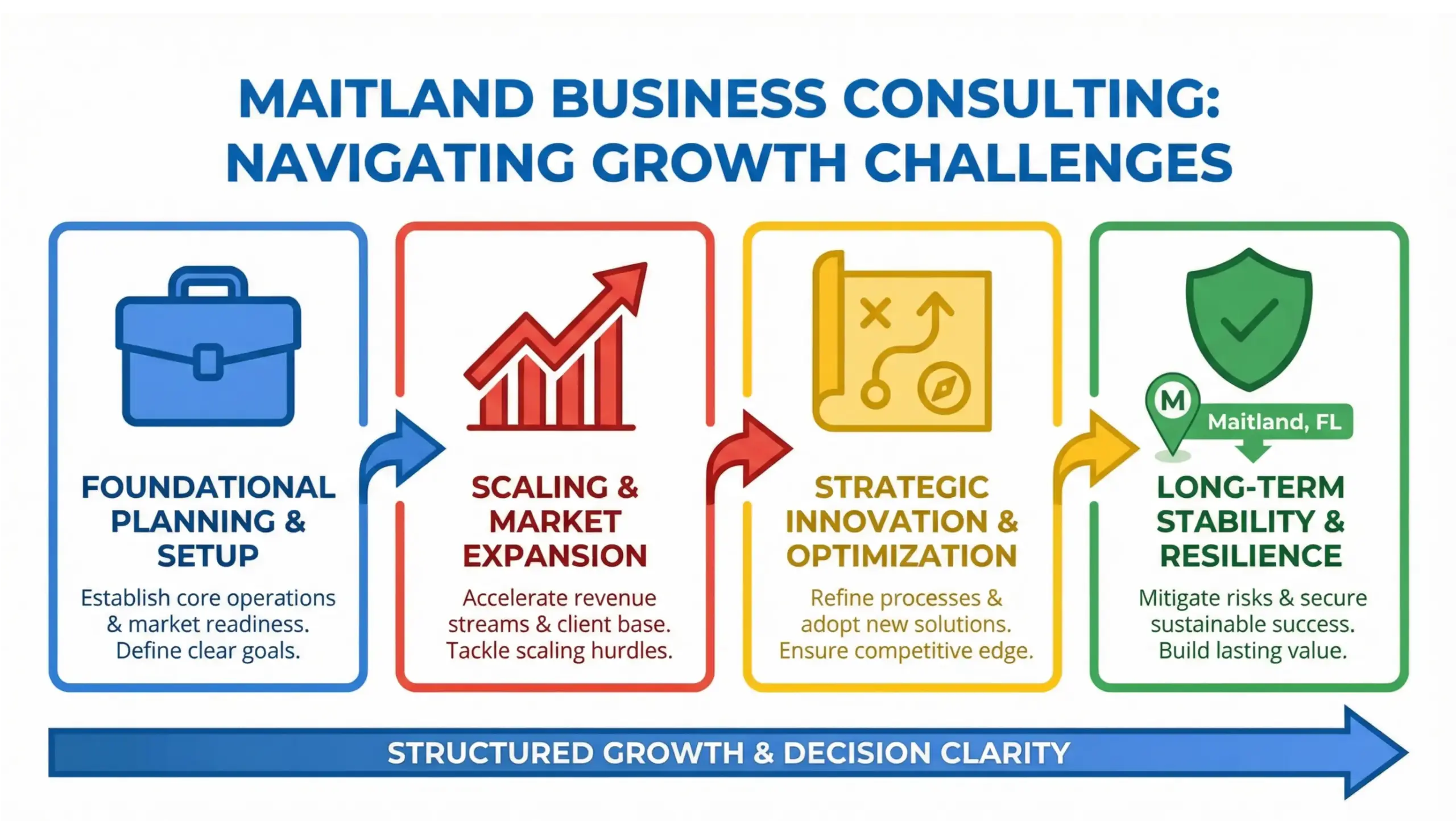 MAITLAND BUSINESS CONSULTING: NAVIGATING GROWTH CHALLENGES

FOUNDATIONAL PLANNING & SETUP

Establish core operations & market readiness. Define clear goals.

SCALING & MARKET EXPANSION

Accelerate revenue streams & client base. Tackle scaling hurdles.

STRATEGIC INNOVATION & OPTIMIZATION

Refine processes & adopt new solutions. Ensure competitive edge.

M

Maitland, FL

LONG-TERM STABILITY & RESILIENCE

Mitigate risks & secure sustainable success. Build lasting value.

STRUCTURED GROWTH & DECISION CLARITY